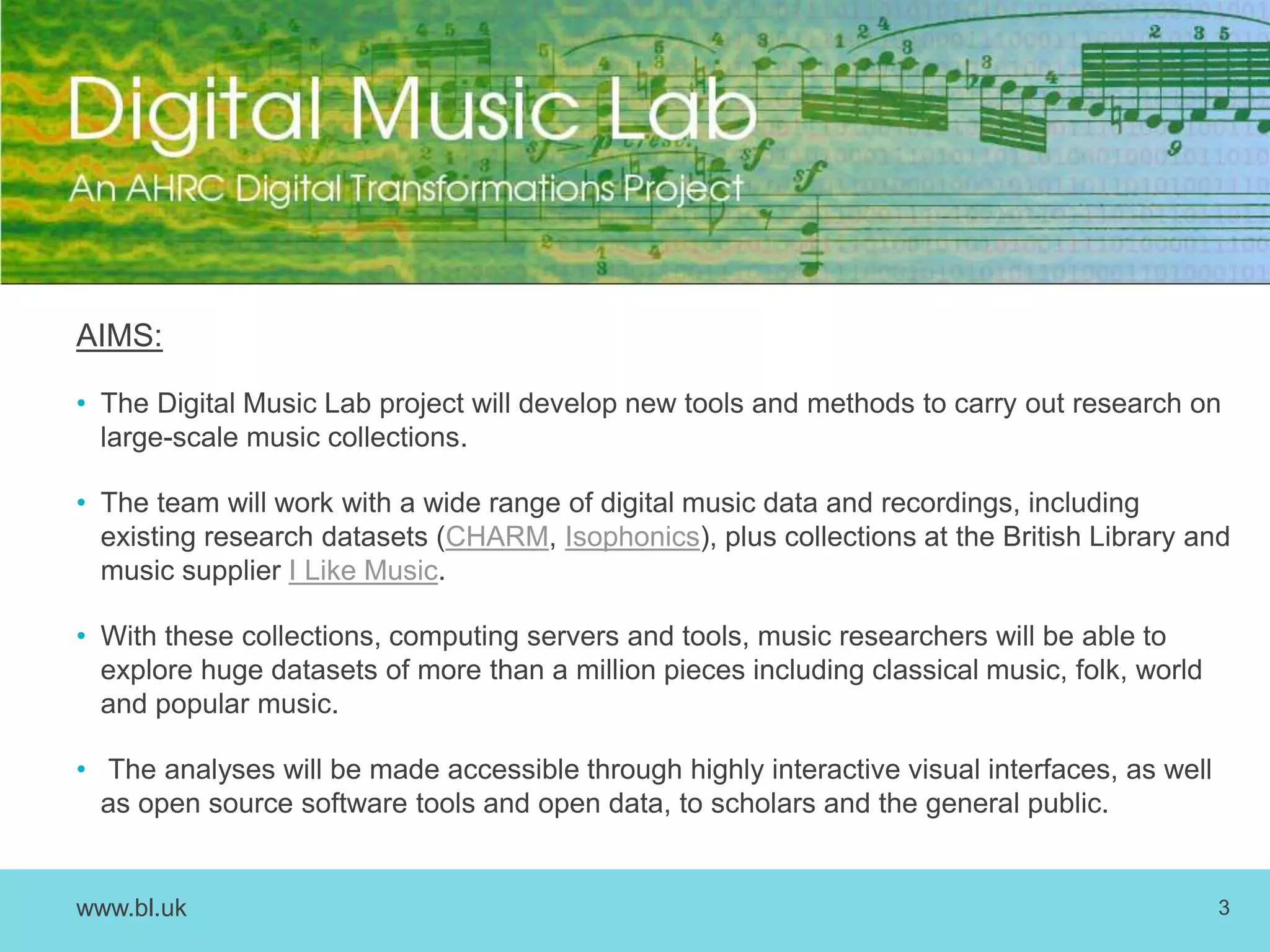 Digital Music Lab
An AHRC Digital Transformations Project

AIMS:

• The Digital Music Lab project will develop new tools and methods to carry out research on large-scale music collections.

• The team will work with a wide range of digital music data and recordings, including existing research datasets (CHARM, Isophonics), plus collections at the British Library and music supplier I Like Music.

• With these collections, computing servers and tools, music researchers will be able to explore huge datasets of more than a million pieces including classical music, folk, world and popular music.

• The analyses will be made accessible through highly interactive visual interfaces, as well as open source software tools and open data, to scholars and the general public.

www.bl.uk

3